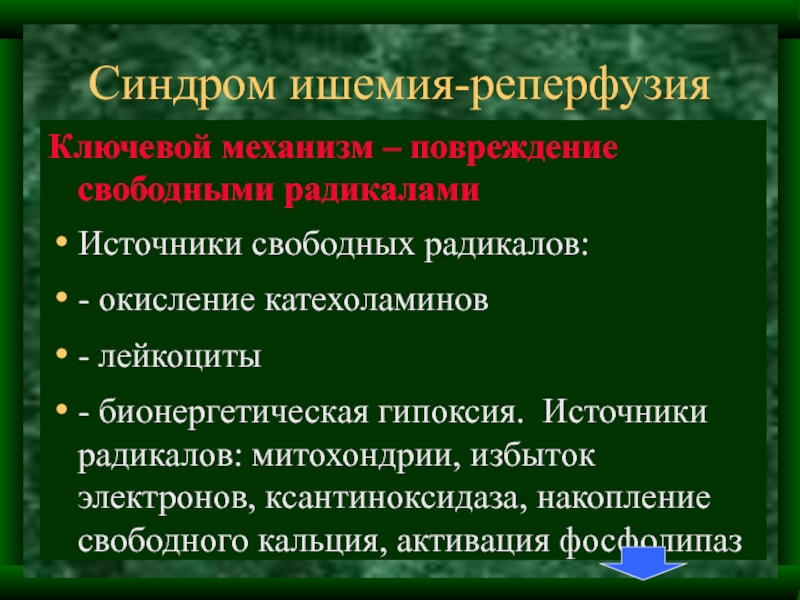 Синдром ишемия-реперфузия

Ключевой механизм – повреждение свободными радикалами

• Источники свободных радикалов:

• - окисление катехоламинов

• - лейкоциты

• - бионергетическая гипоксия. Источники радикалов: митохондрии, избыток электронов, ксантиноксидаза, накопление свободного кальция, активация фосфолипаз